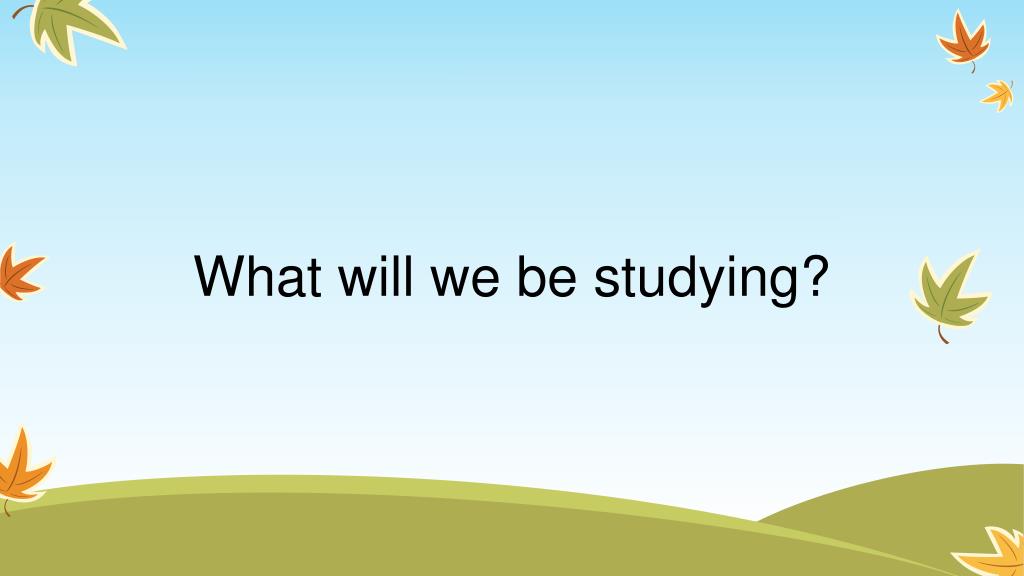 What will we be studying?